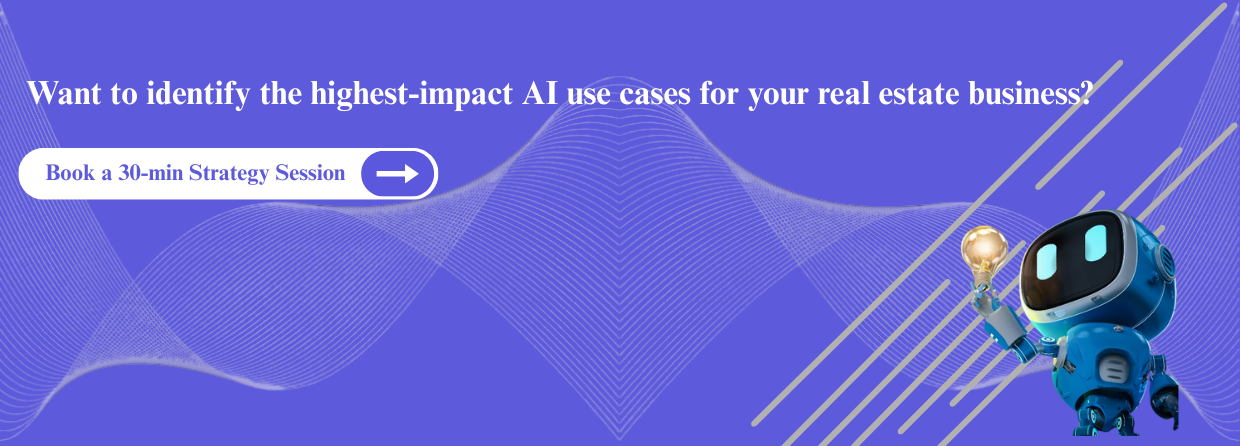 Want to identify the highest-impact AI use cases for your real estate business?

Book a 30-min Strategy Session